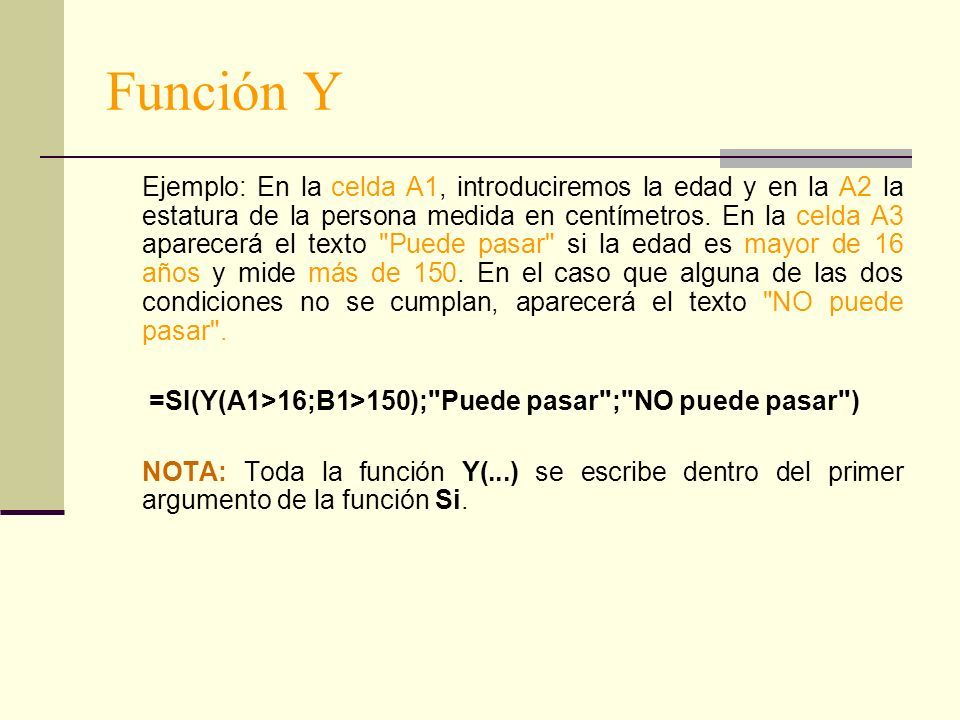 Función Y

Ejemplo: En la celda A1, introduciremos la edad y en la A2 la estatura de la persona medida en centímetros. En la celda A3 aparecerá el texto "Puede pasar" si la edad es mayor de 16 años y mide más de 150. En el caso que alguna de las dos condiciones no se cumplan, aparecerá el texto "NO puede pasar".

=SI(Y(A1>16;B1>150);"Puede pasar";"NO puede pasar")

NOTA: Toda la función Y(...) se escribe dentro del primer argumento de la función Si.